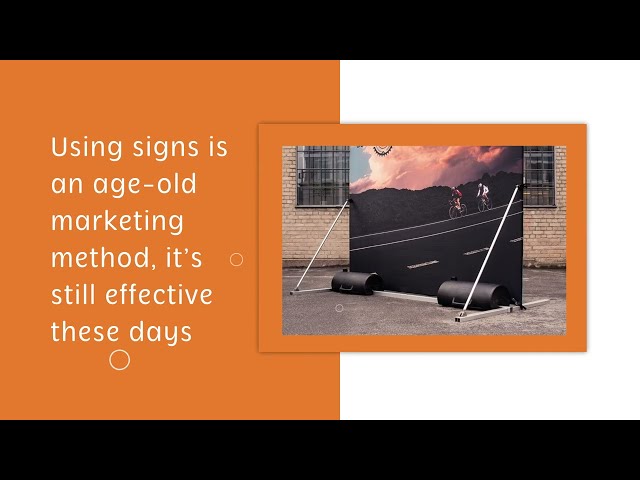 Using signs is an age-old marketing method, it's still effective these days